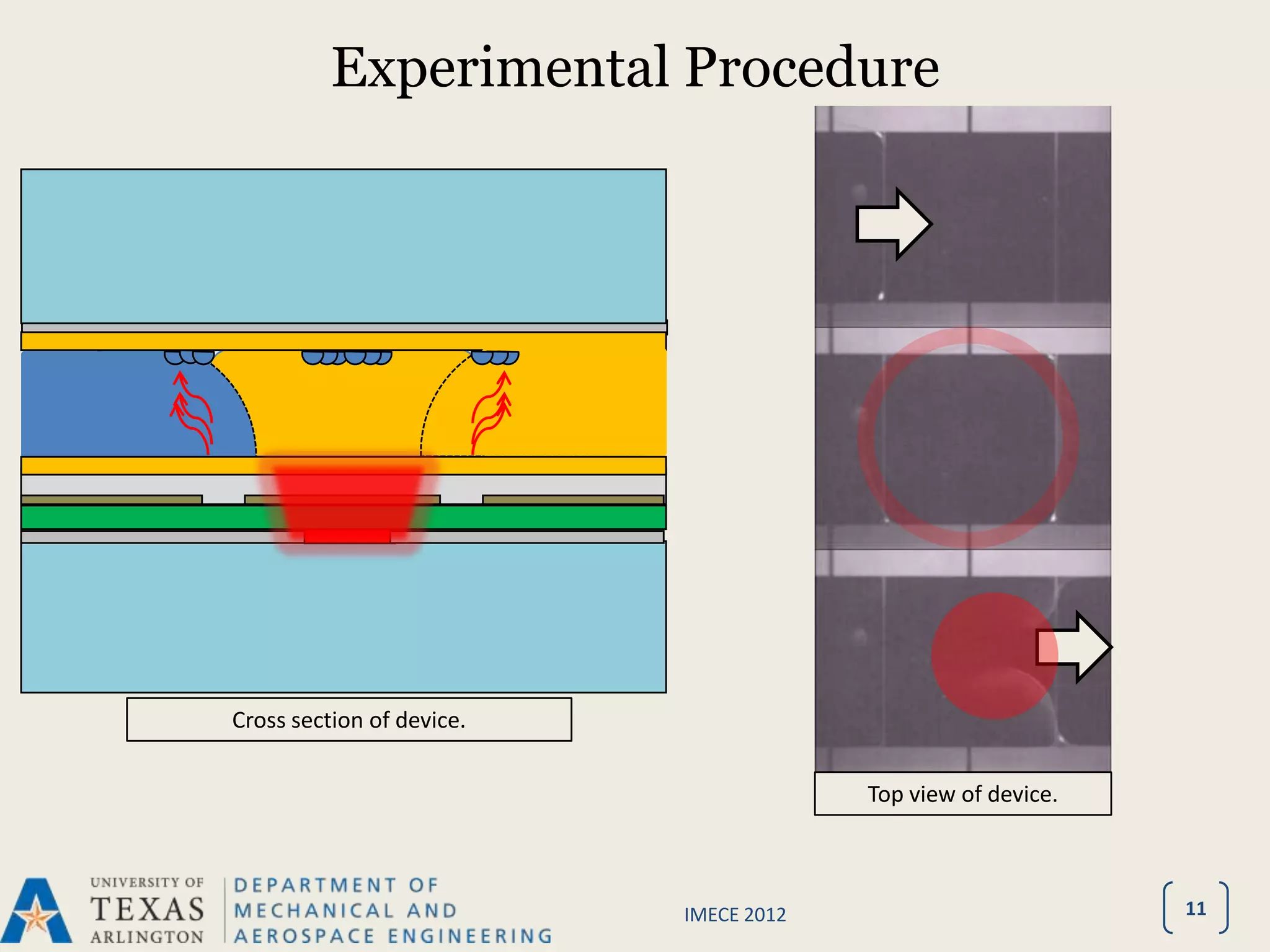 Experimental Procedure

Cross section of device.

Top view of device.

UNIVERSITY OF TEXAS ARLINGTON

DEPARTMENT OF MECHANICAL AND AEROSPACE ENGINEERING

IMECE 2012

11